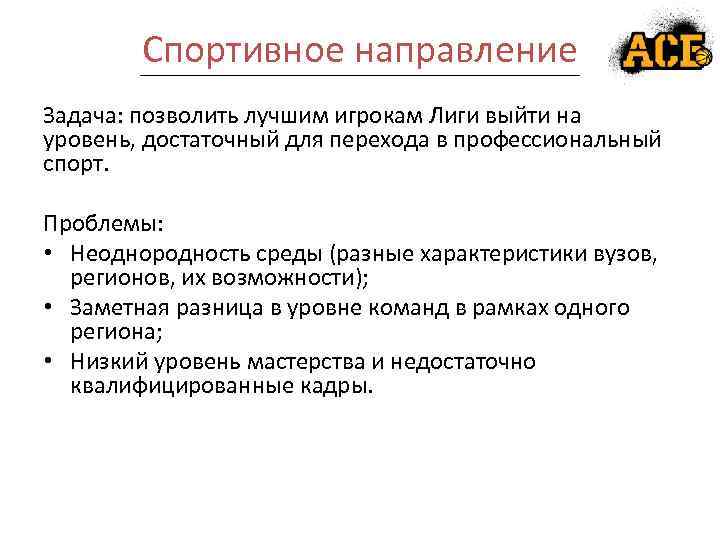 Спортивное направление

АСБ

Задача: позволить лучшим игрокам Лиги выйти на уровень, достаточный для перехода в профессиональный спорт.

Проблемы:
• Неоднородность среды (разные характеристики вузов, регионов, их возможности);
• Заметная разница в уровне команд в рамках одного региона;
• Низкий уровень мастерства и недостаточно квалифицированные кадры.